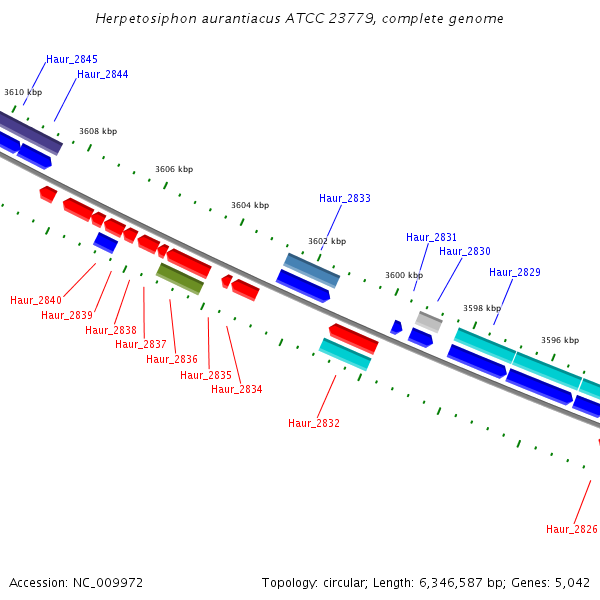 Herpetosiphon aurantiacus ATCC 23779, complete genome

Haur_2845
Haur_2844
3610 kbp
3608 kbp
3606 kbp
3604 kbp
Haur_2833
3602 kbp
Haur_2831
Haur_2830
3600 kbp
Haur_2829
3598 kbp
3596 kbp

Haur_2840
Haur_2839
Haur_2838
Haur_2837
Haur_2836
Haur_2835
Haur_2834
Haur_2832
Haur_2826

Accession: NC_009972

Topology: circular; Length: 6,346,587 bp; Genes: 5,042